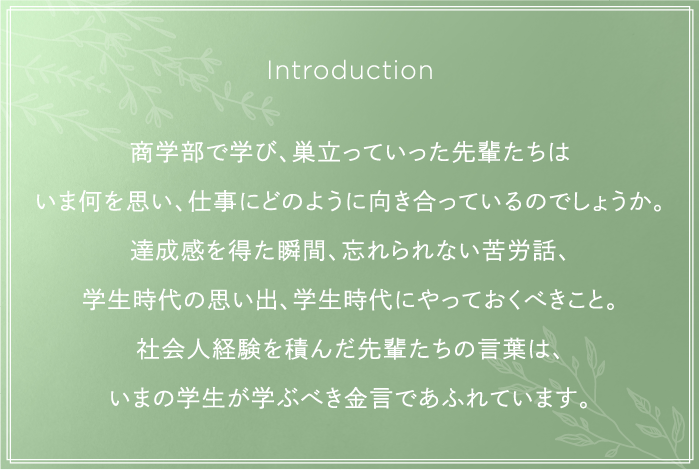 Introduction

商学部で学び、巣立っていった先輩たちは
いま何を思い、仕事にどのように向き合っているのでしょうか。
達成感を得た瞬間、忘れられない苦労話、
学生時代の思い出、学生時代にやっておくべきこと。
社会人経験を積んだ先輩たちの言葉は、
いまの学生が学ぶべき金言であふれています。